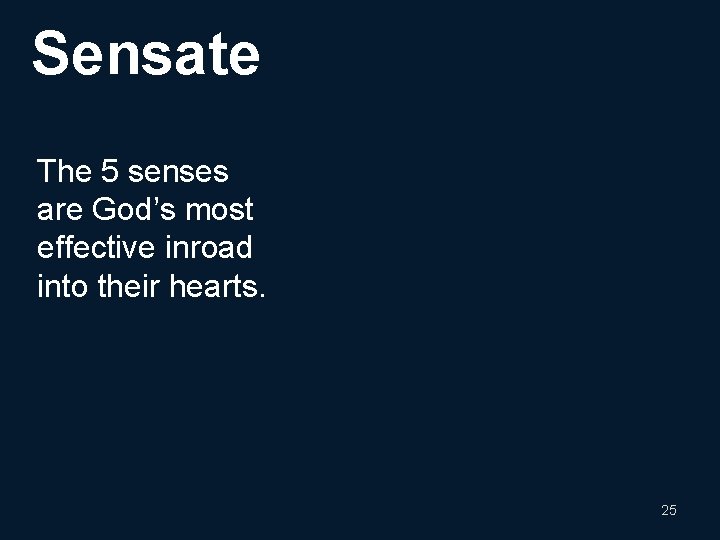 Sensate

The 5 senses are God’s most effective inroad into their hearts.

25